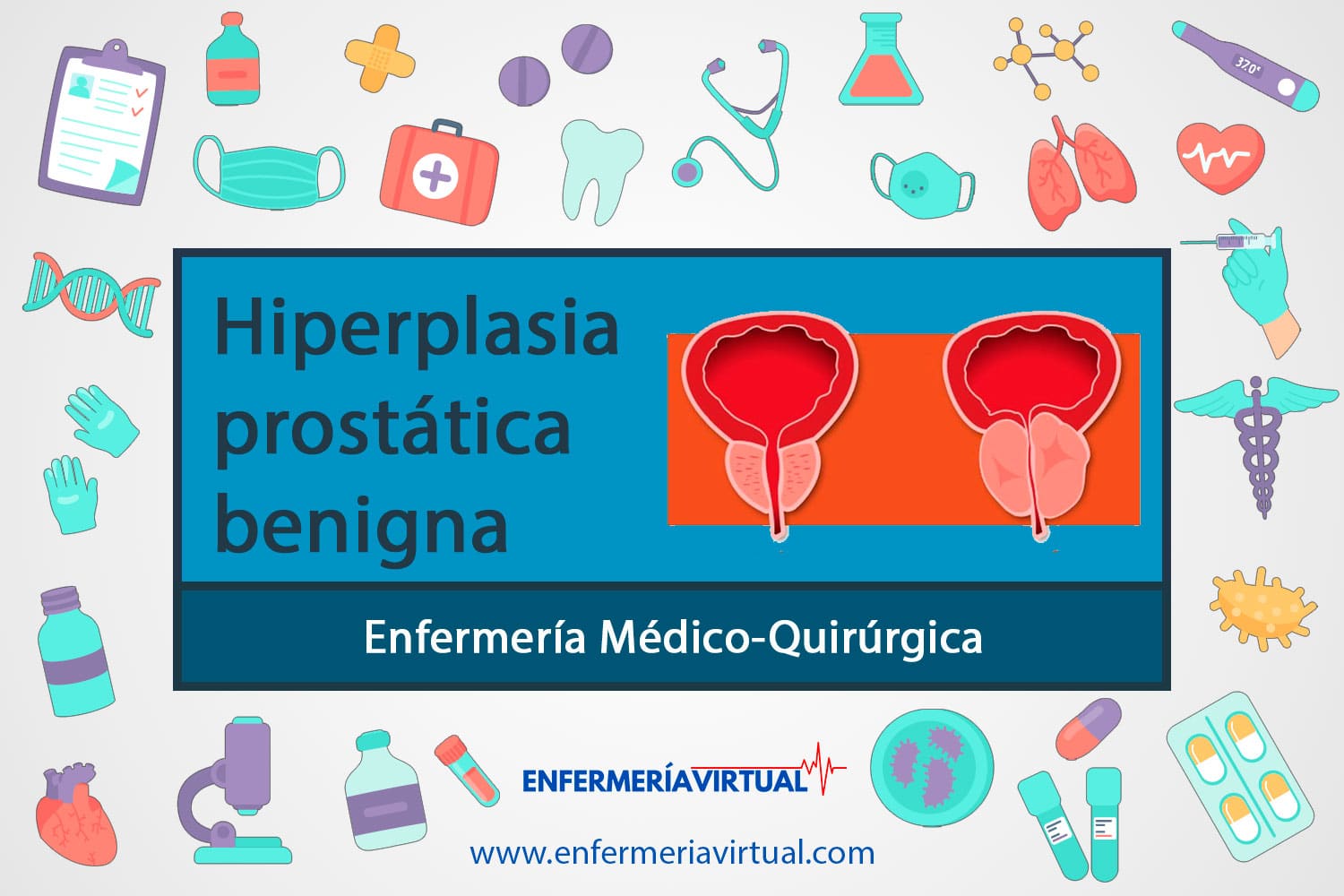 37.0°

Hiperplasia prostática benigna

Enfermería Médico-Quirúrgica

ENFERMERÍAVIRTUAL

www.enfermeriavirtual.com